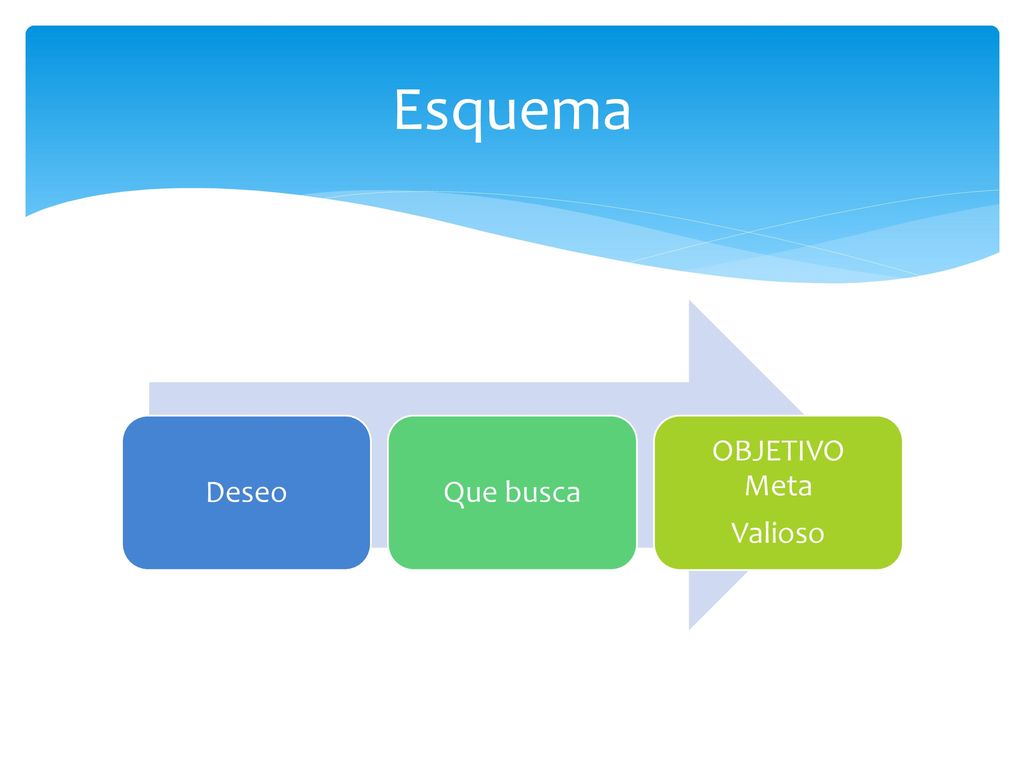 Esquema

Deseo

Que busca

OBJETIVO
Meta
Valioso